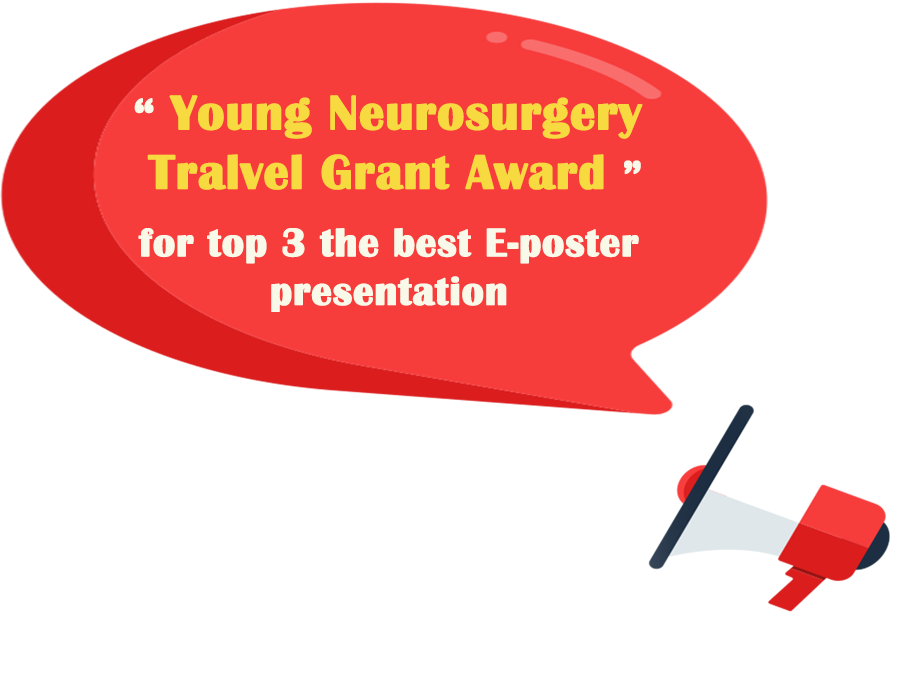 “ Young Neurosurgery Tralvel Grant Award ”

for top 3 the best E-poster presentation